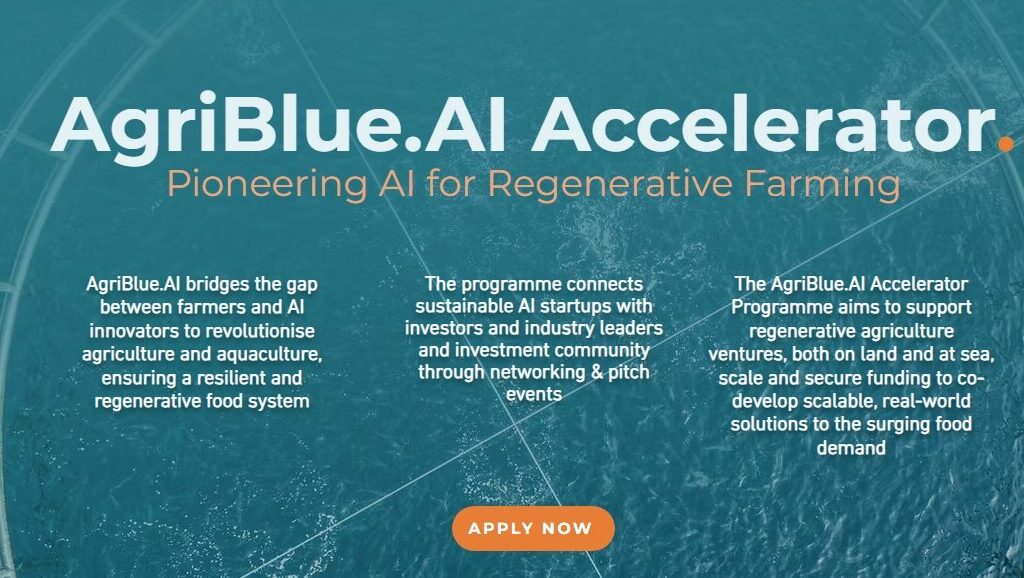 AgriBlue.AI Accelerator.

Pioneering AI for Regenerative Farming

AgriBlue.AI bridges the gap between farmers and AI innovators to revolutionise agriculture and aquaculture, ensuring a resilient and regenerative food system

The programme connects sustainable AI startups with investors and industry leaders and investment community through networking & pitch events

The AgriBlue.AI Accelerator Programme aims to support regenerative agriculture ventures, both on land and at sea, scale and secure funding to co-develop scalable, real-world solutions to the surging food demand

APPLY NOW